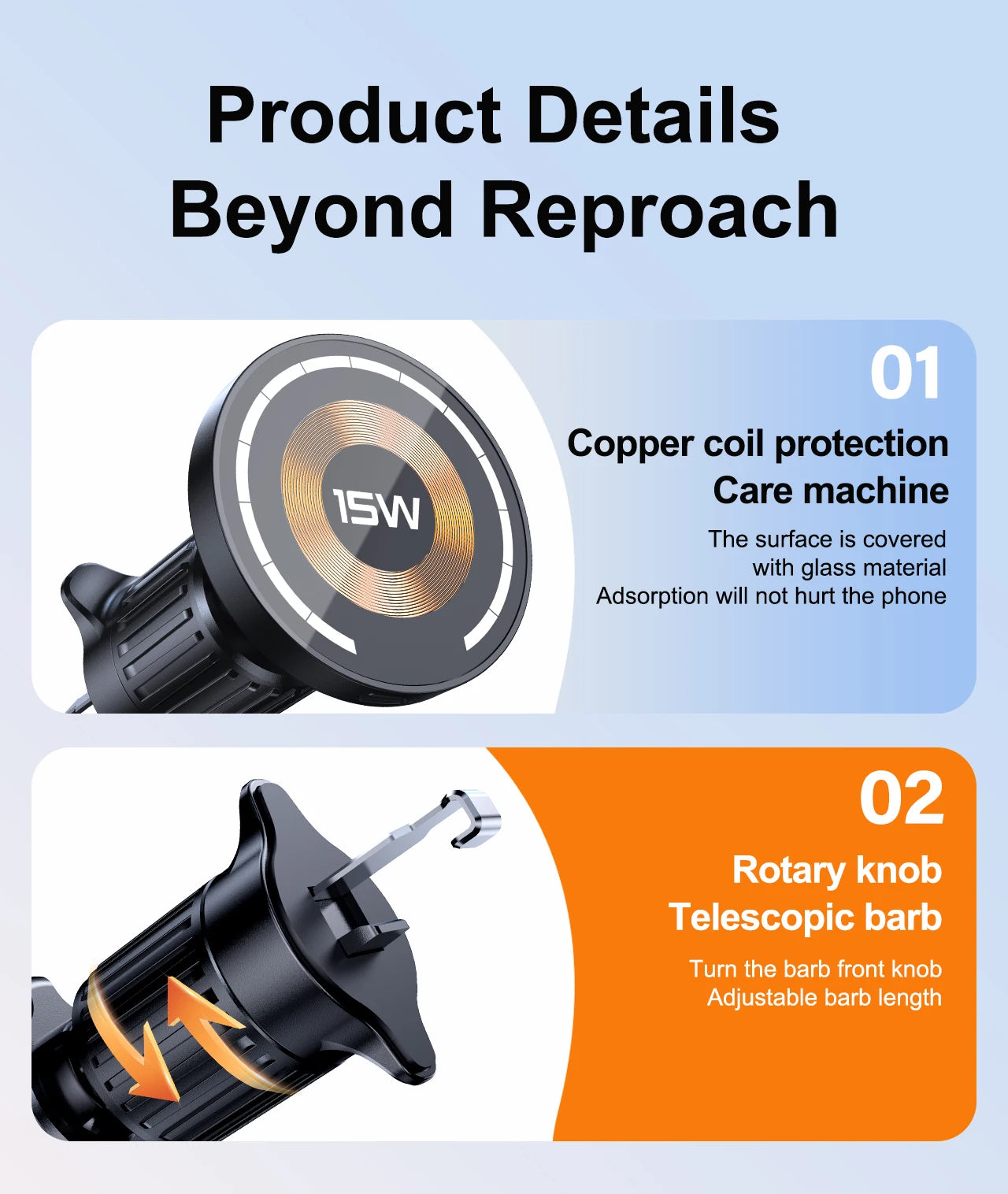 Product Details
Beyond Reproach

15W

01

Copper coil protection
Care machine

The surface is covered with glass material
Adsorption will not hurt the phone

02

Rotary knob
Telescopic barb

Turn the barb front knob
Adjustable barb length